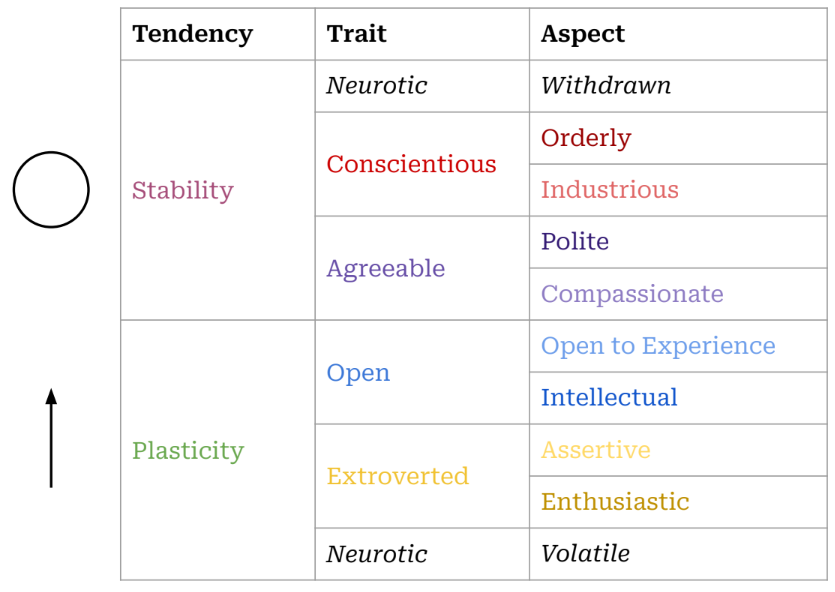 | Tendency | Trait | Aspect |
|---|---|---|
| Stability | Neurotic | Withdrawn |
| | Conscientious | Orderly |
| | | Industrious |
| | Agreeable | Polite |
| | | Compassionate |
| Plasticity | Open | Open to Experience |
| | | Intellectual |
| | Extroverted | Assertive |
| | | Enthusiastic |
| | Neurotic | Volatile |